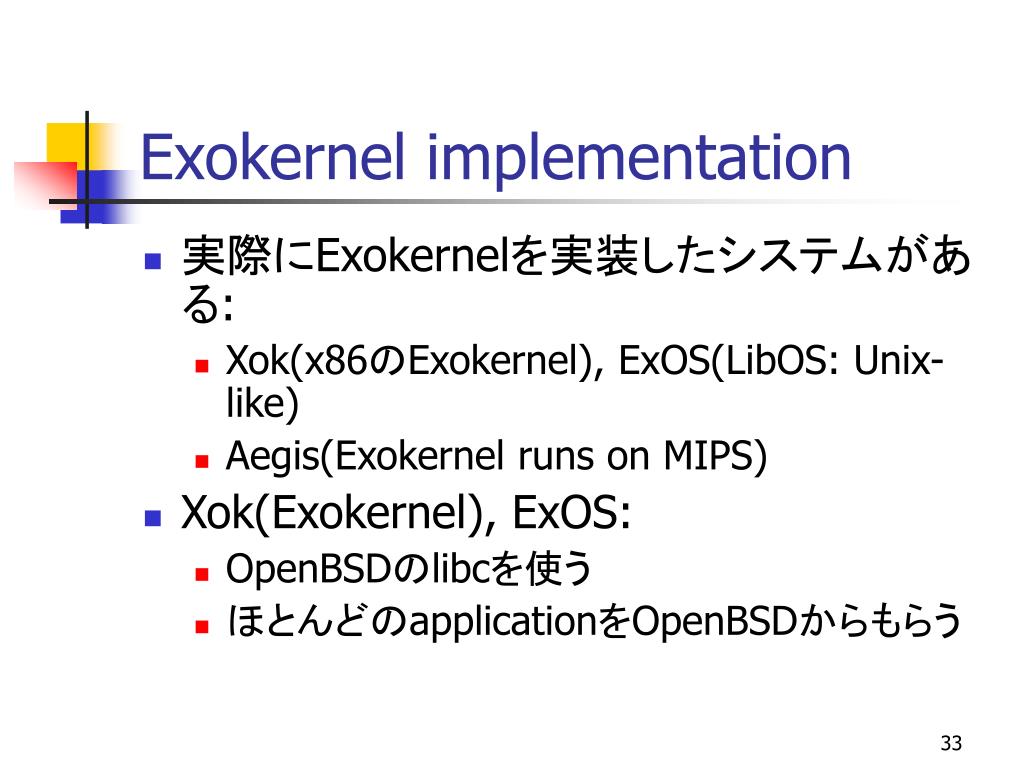 Exokernel implementation

- 実際にExokernelを実装したシステムがある:
  - Xok(x86のExokernel), ExOS(LibOS: Unix-like)
  - Aegis(Exokernel runs on MIPS)
- Xok(Exokernel), ExOS:
  - OpenBSDのlibcを使う
  - ほとんどのapplicationをOpenBSDからもらう

33